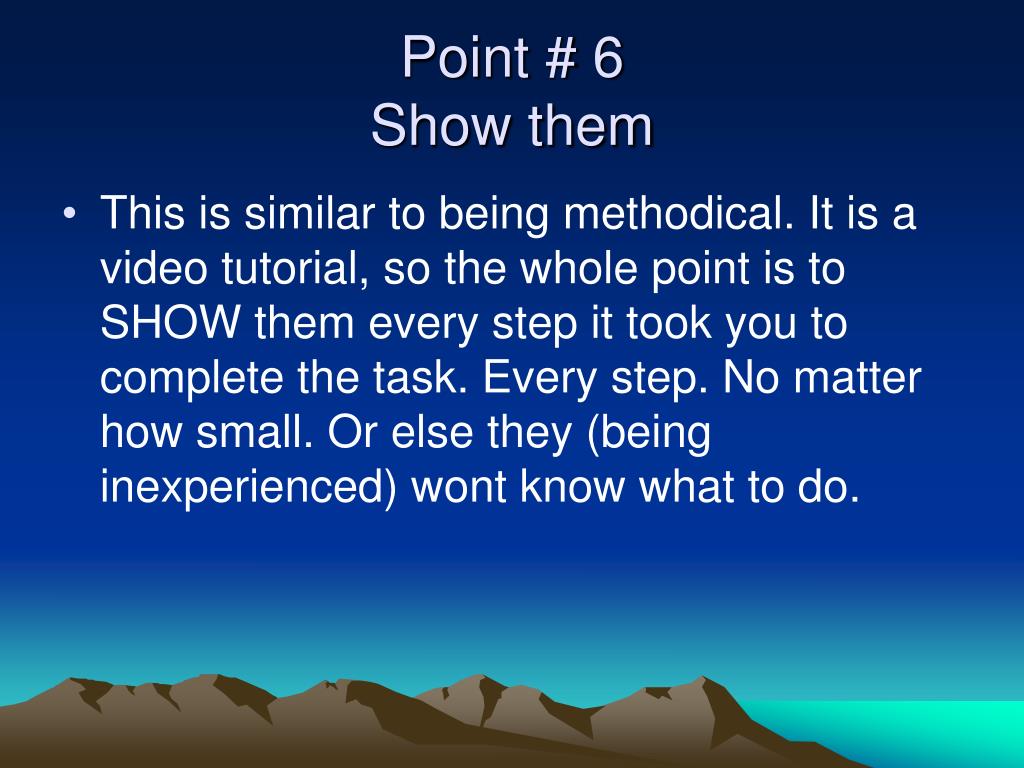 Point # 6
Show them

• This is similar to being methodical. It is a video tutorial, so the whole point is to SHOW them every step it took you to complete the task. Every step. No matter how small. Or else they (being inexperienced) wont know what to do.